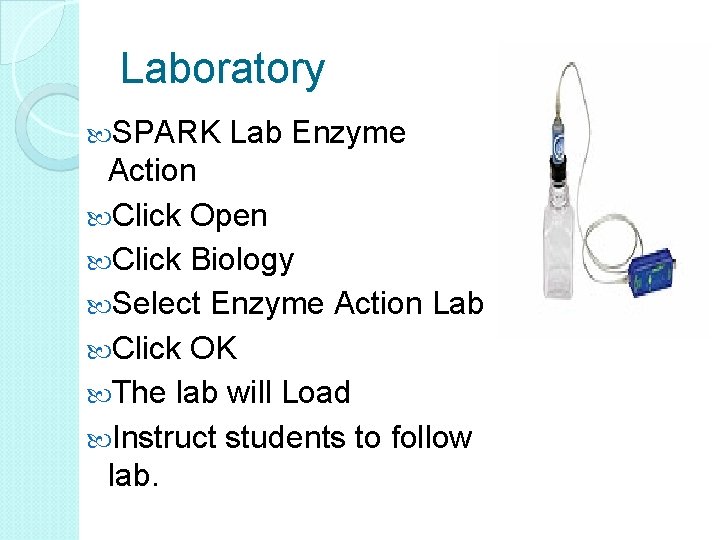 Laboratory

SPARK Lab Enzyme Action

Click Open

Click Biology

Select Enzyme Action Lab

Click OK

The lab will Load

Instruct students to follow lab.